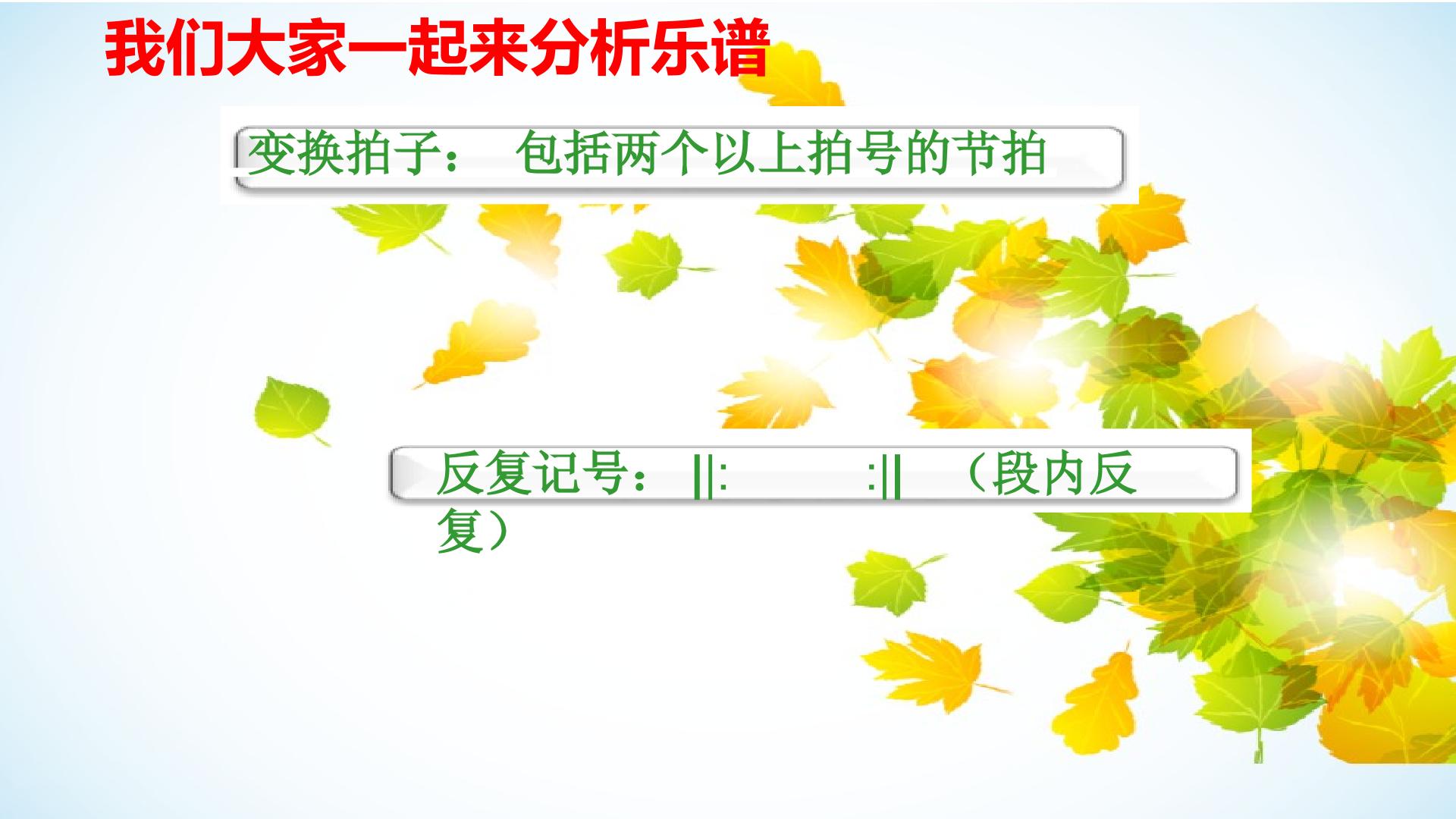 我们大家一起来分析乐谱

变换拍子： 包括两个以上拍号的节拍

反复记号：‖:　　　:‖ （段内反复）